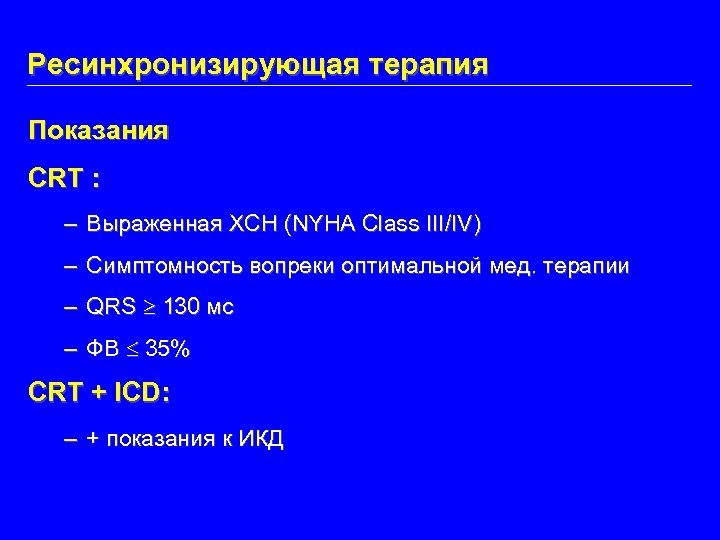 Ресинхронизирующая терапия

Показания

CRT :

– Выраженная ХСН (NYHA Class III/IV)

– Симптомность вопреки оптимальной мед. терапии

– QRS $\geq$ 130 мс

– ФВ $\leq$ 35%

CRT + ICD:

– + показания к ИКД